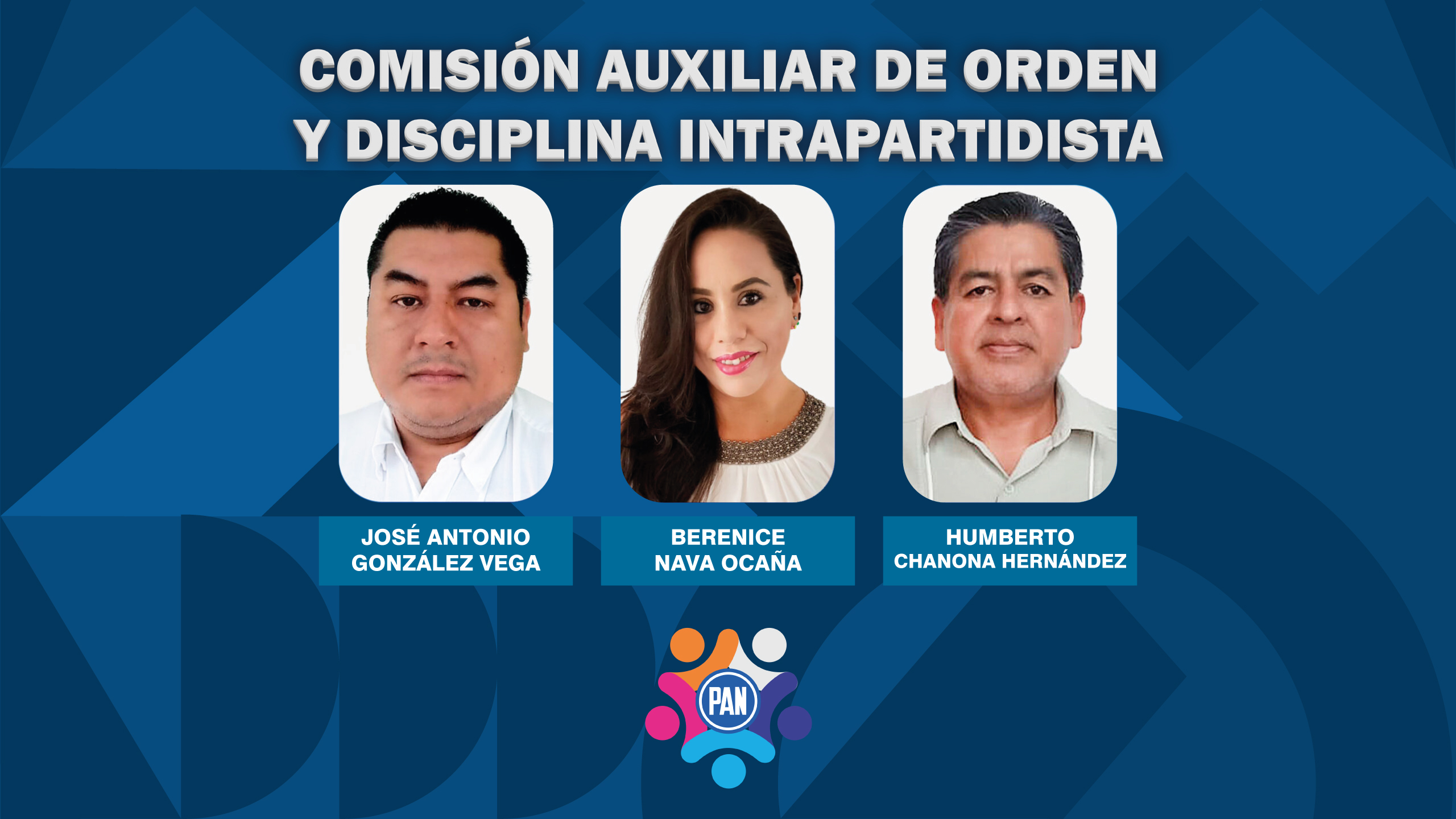 COMISIÓN AUXILIAR DE ORDEN Y DISCIPLINA INTRAPARTIDISTA

JOSÉ ANTONIO GONZÁLEZ VEGA

BERENICE NAVA OCAÑA

HUMBERTO CHANONA HERNÁNDEZ

PAN